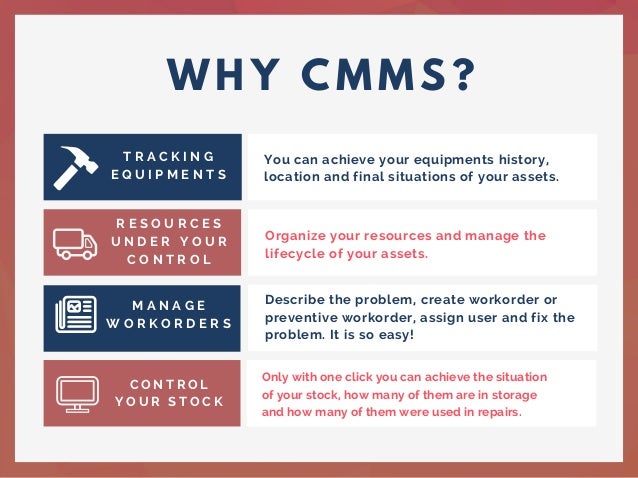 WHY CMMS?

TRACKING EQUIPMENTS

You can achieve your equipments history, location and final situations of your assets.

RESOURCES UNDER YOUR CONTROL

Organize your resources and manage the lifecycle of your assets.

MANAGE WORKORDERS

Describe the problem, create workorder or preventive workorder, assign user and fix the problem. It is so easy!

CONTROL YOUR STOCK

Only with one click you can achieve the situation of your stock, how many of them are in storage and how many of them were used in repairs.